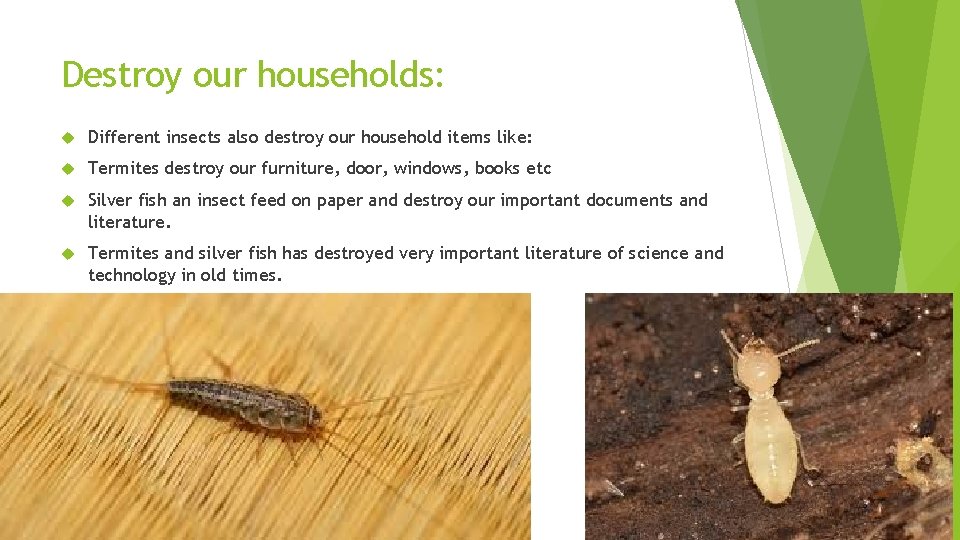 Destroy our households:

Different insects also destroy our household items like:

Termites destroy our furniture, door, windows, books etc

Silver fish an insect feed on paper and destroy our important documents and literature.

Termites and silver fish has destroyed very important literature of science and technology in old times.